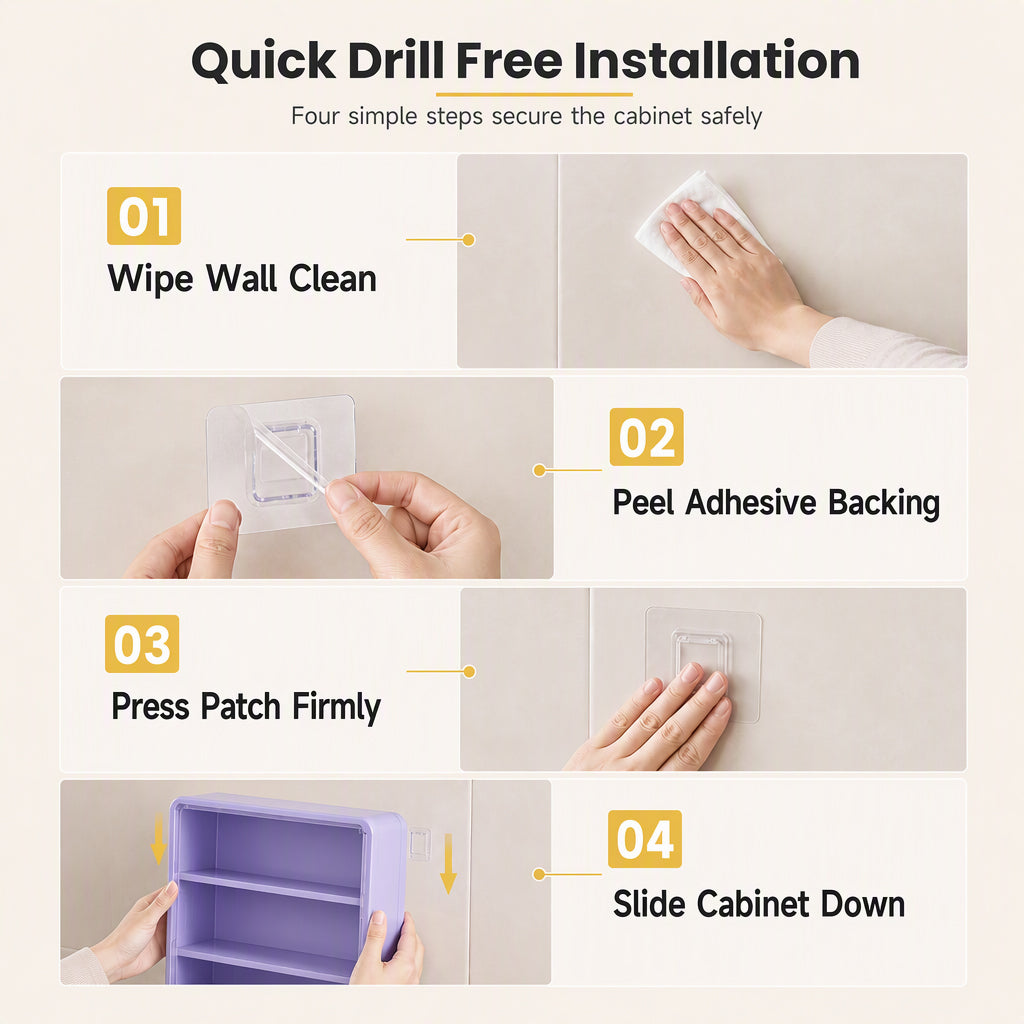 Quick Drill Free Installation

Four simple steps secure the cabinet safely

01

Wipe Wall Clean

02

Peel Adhesive Backing

03

Press Patch Firmly

04

Slide Cabinet Down